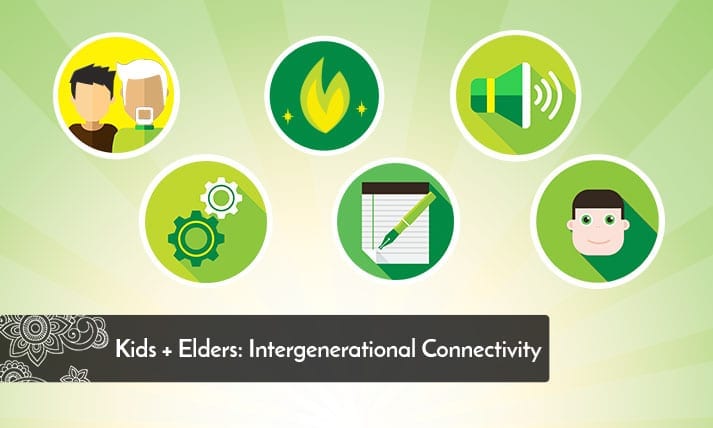 Kids + Elders: Intergenerational Connectivity